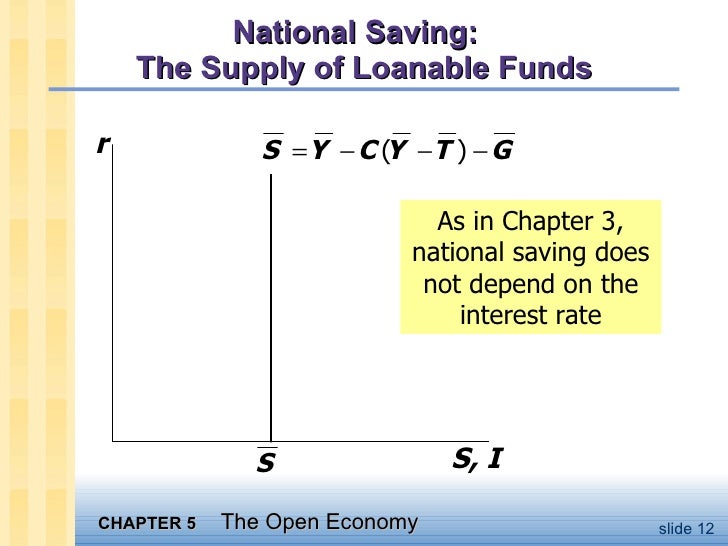 National Saving:
The Supply of Loanable Funds

$r$

$\overline{S} = \overline{Y} - C(\overline{Y} - \overline{T}) - \overline{G}$

As in Chapter 3, national saving does not depend on the interest rate

$\overline{S}$

$S, I$

CHAPTER 5 The Open Economy

slide 12